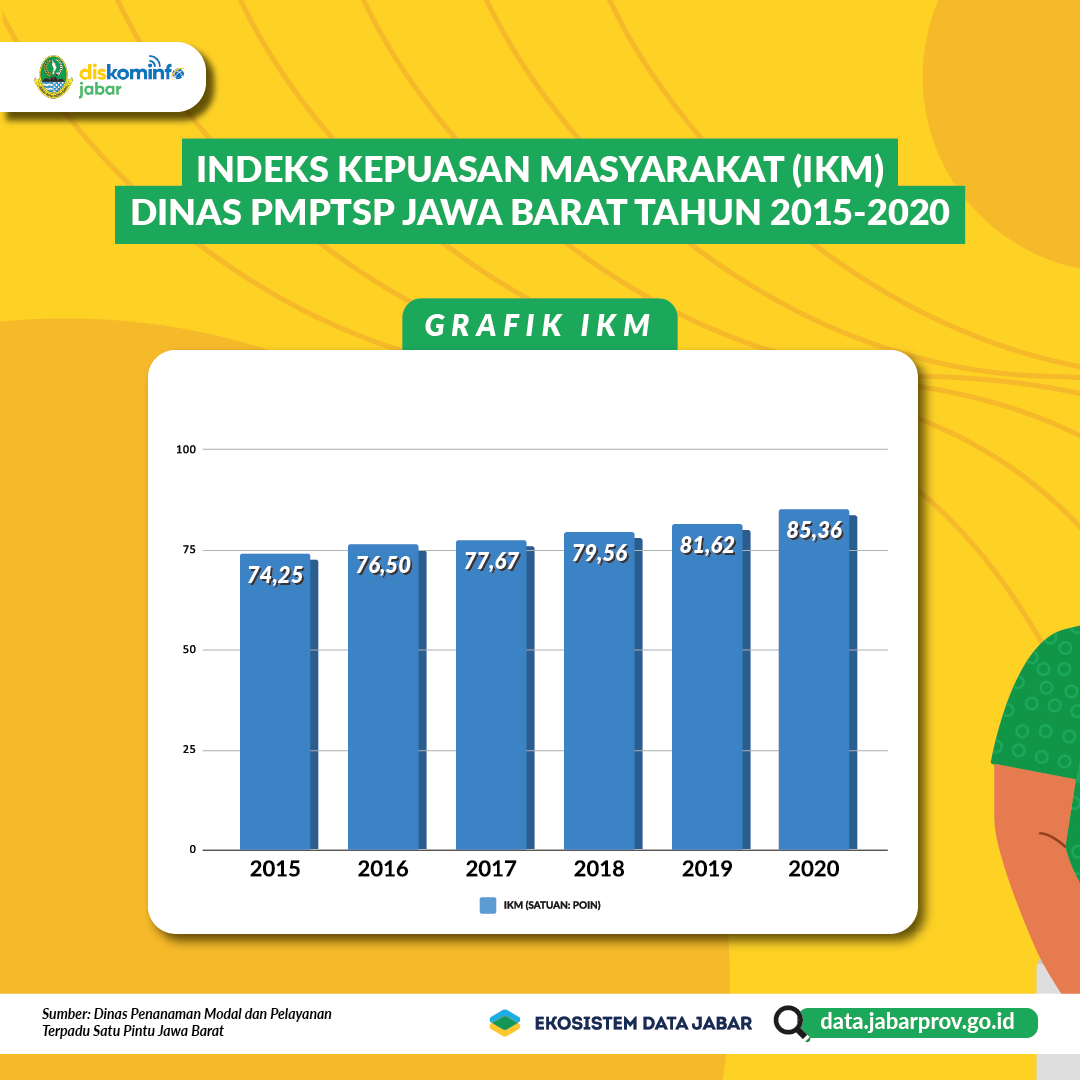 diskominfo jabar

INDEKS KEPUASAN MASYARAKAT (IKM)
DINAS PMPTSP JAWA BARAT TAHUN 2015-2020

GRAFIK IKM

100
75
50
25
0

74,25
76,50
77,67
79,56
81,62
85,36

2015
2016
2017
2018
2019
2020

IKM (SATUAN: POIN)

Sumber: Dinas Penanaman Modal dan Pelayanan Terpadu Satu Pintu Jawa Barat

EKOSISTEM DATA JABAR

data.jabarprov.go.id